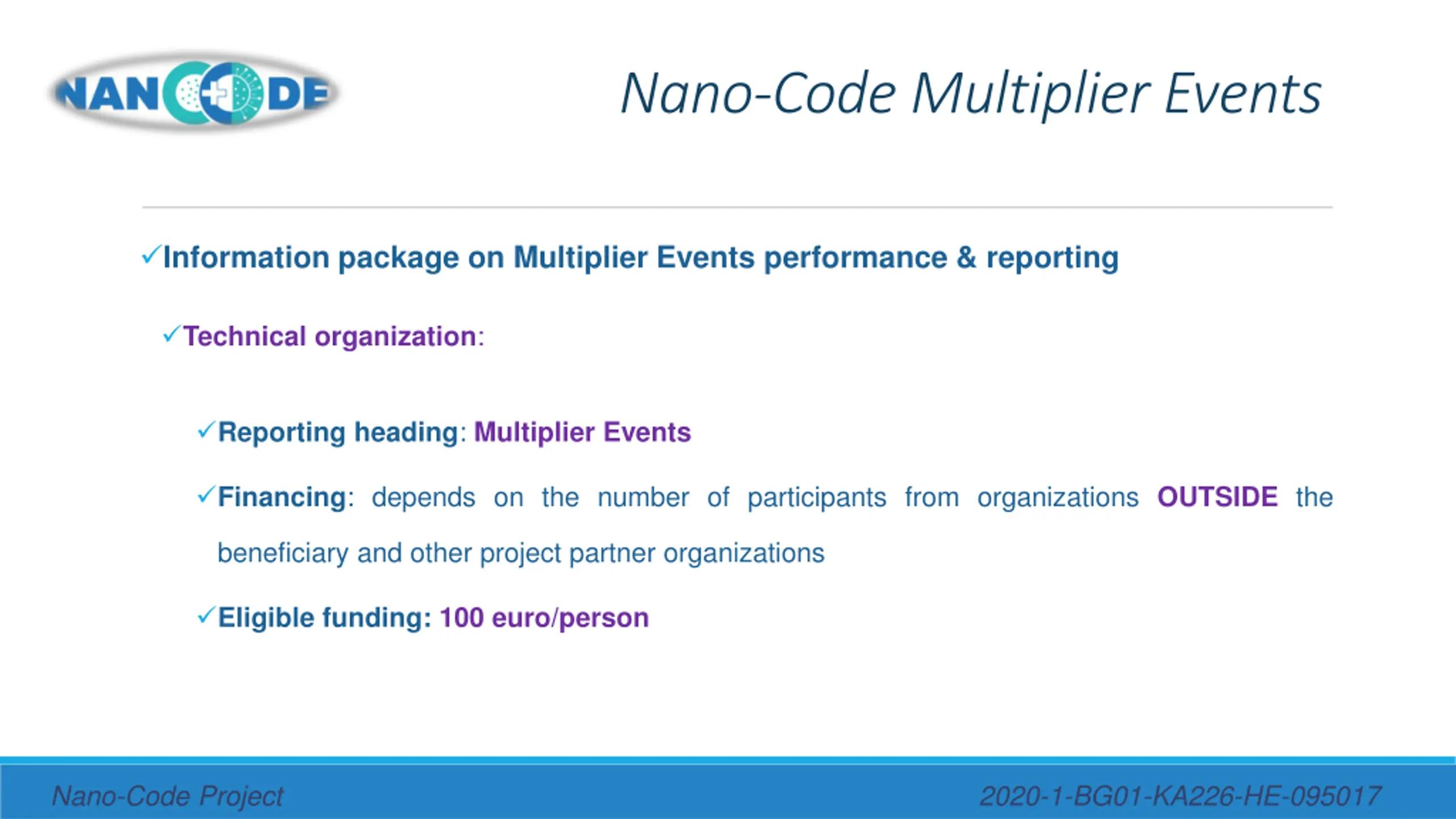 NANCODE

Nano-Code Multiplier Events

✓Information package on Multiplier Events performance & reporting

✓Technical organization:

✓Reporting heading: Multiplier Events

✓Financing: depends on the number of participants from organizations OUTSIDE the beneficiary and other project partner organizations

✓Eligible funding: 100 euro/person

Nano-Code Project

2020-1-BG01-KA226-HE-095017